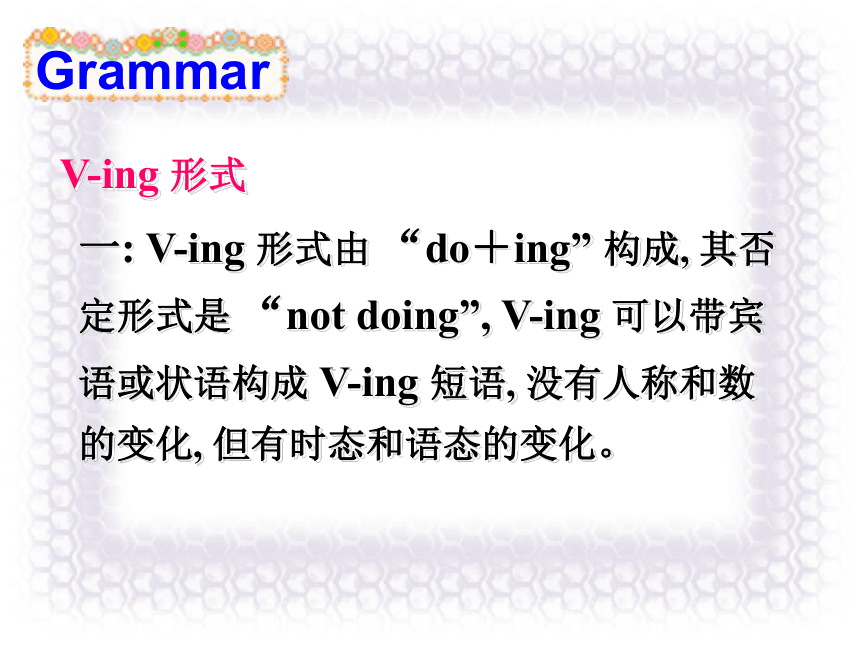 Grammar

V-ing 形式

一: V-ing 形式由 “do＋ing” 构成, 其否定形式是 “not doing”, V-ing 可以带宾语或状语构成 V-ing 短语, 没有人称和数的变化, 但有时态和语态的变化。